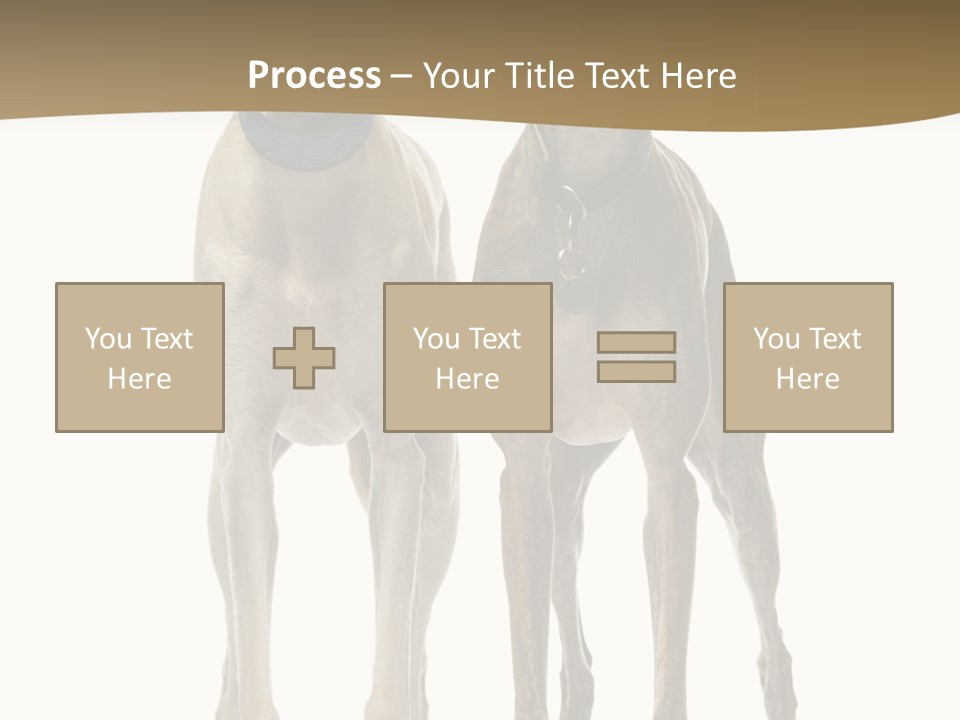 Process – Your Title Text Here

You Text Here

You Text Here

You Text Here